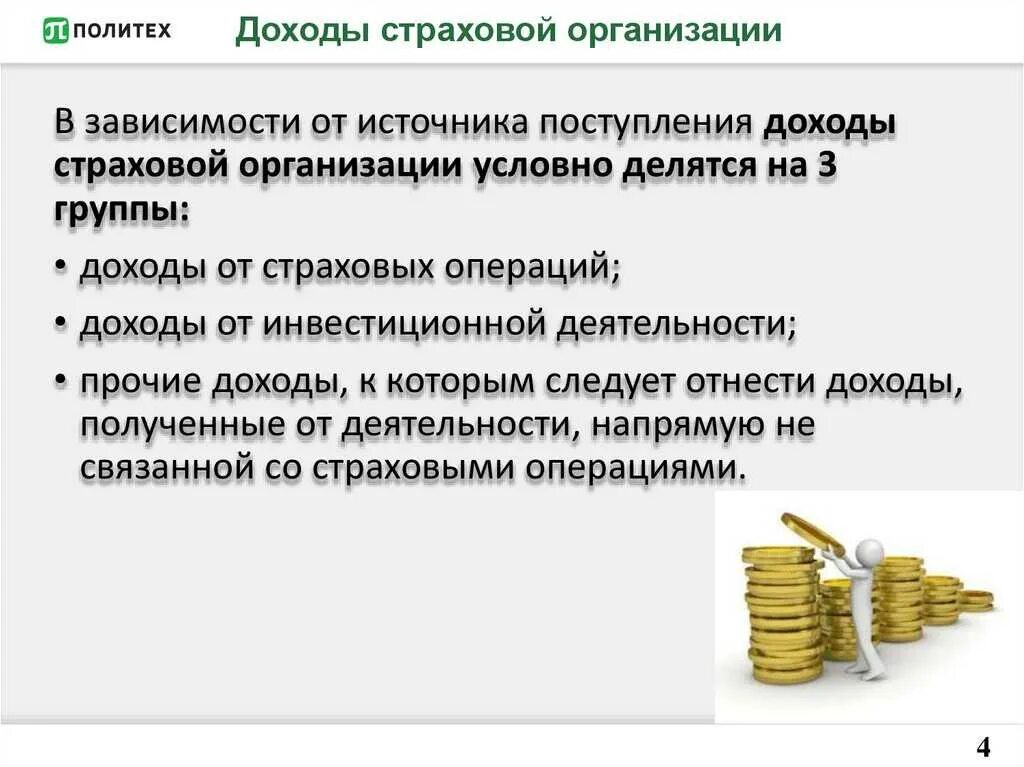 ПОЛИТЕХ

Доходы страховой организации

В зависимости от источника поступления доходы страховой организации условно делятся на 3 группы:

• доходы от страховых операций;

• доходы от инвестиционной деятельности;

• прочие доходы, к которым следует отнести доходы, полученные от деятельности, напрямую не связанной со страховыми операциями.

4